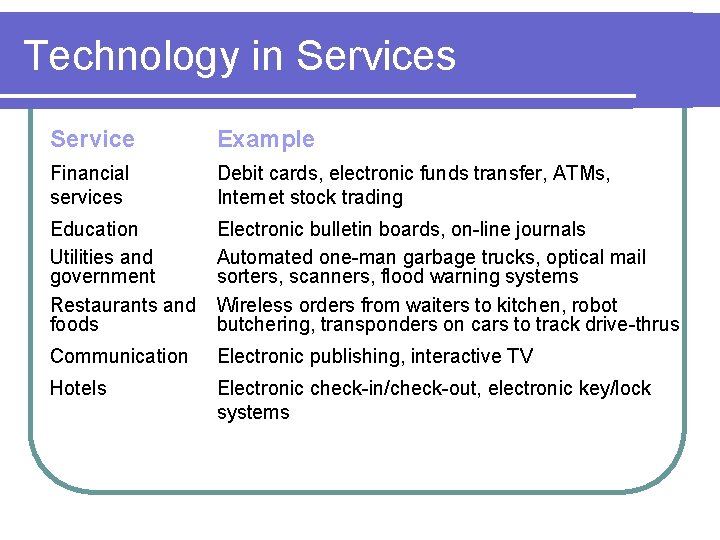 Technology in Services

| Service | Example |
|---|---|
| Financial services | Debit cards, electronic funds transfer, ATMs, Internet stock trading |
| Education | Electronic bulletin boards, on-line journals |
| Utilities and government | Automated one-man garbage trucks, optical mail sorters, scanners, flood warning systems |
| Restaurants and foods | Wireless orders from waiters to kitchen, robot butchering, transponders on cars to track drive-thrus |
| Communication | Electronic publishing, interactive TV |
| Hotels | Electronic check-in/check-out, electronic key/lock systems |